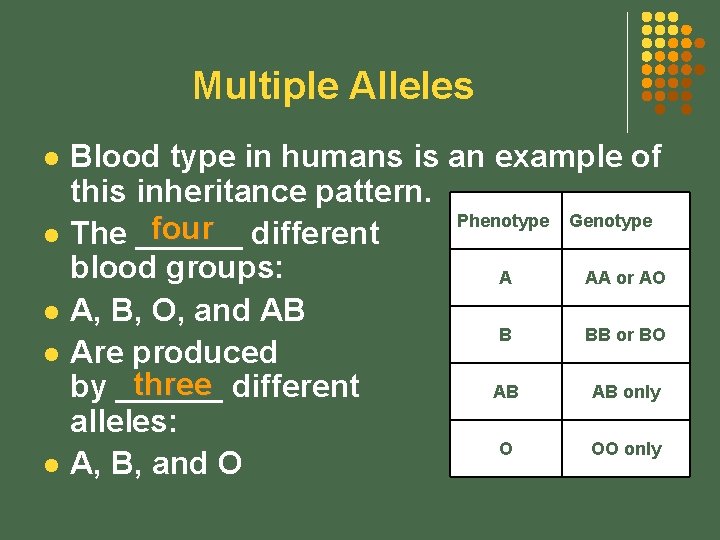 Multiple Alleles

- Blood type in humans is an example of this inheritance pattern.
- The four different blood groups:
- A, B, O, and AB
- Are produced by three different alleles:
- A, B, and O

| Phenotype | Genotype |
|---|---|
| A | AA or AO |
| B | BB or BO |
| AB | AB only |
| O | OO only |